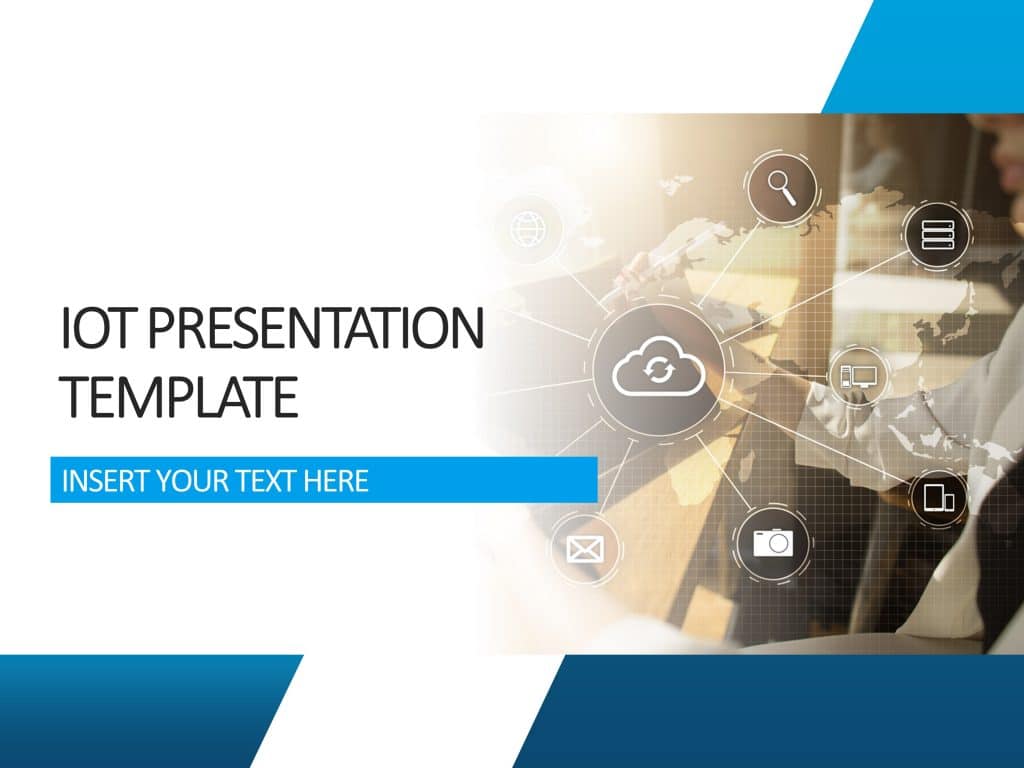 IOT PRESENTATION TEMPLATE

INSERT YOUR TEXT HERE